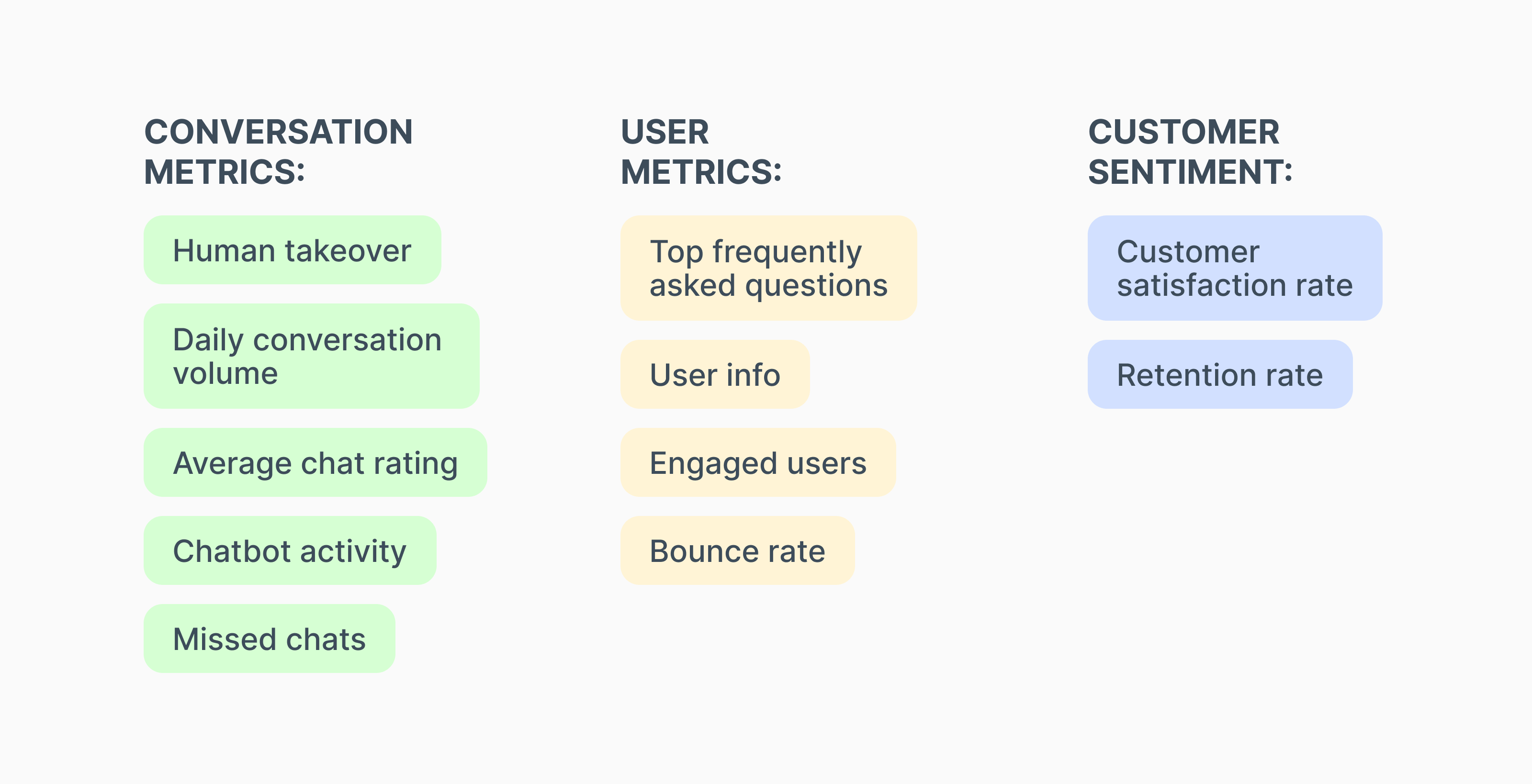 CONVERSATION METRICS:

Human takeover

Daily conversation volume

Average chat rating

Chatbot activity

Missed chats

USER METRICS:

Top frequently asked questions

User info

Engaged users

Bounce rate

CUSTOMER SENTIMENT:

Customer satisfaction rate

Retention rate